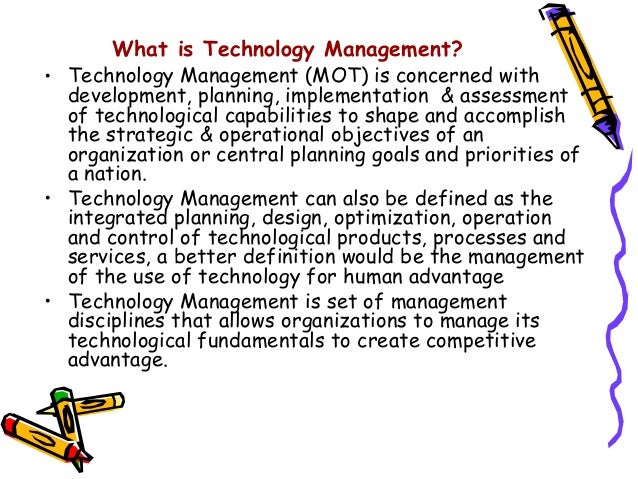 What is Technology Management?

• Technology Management (MOT) is concerned with development, planning, implementation & assessment of technological capabilities to shape and accomplish the strategic & operational objectives of an organization or central planning goals and priorities of a nation.

• Technology Management can also be defined as the integrated planning, design, optimization, operation and control of technological products, processes and services, a better definition would be the management of the use of technology for human advantage

• Technology Management is set of management disciplines that allows organizations to manage its technological fundamentals to create competitive advantage.